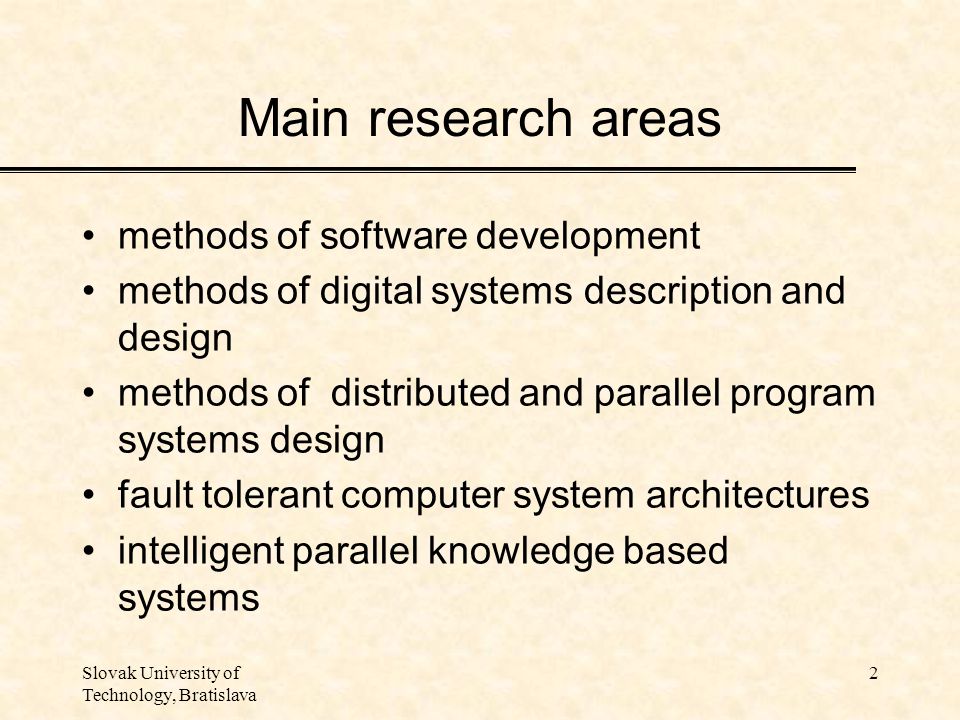 Main research areas

• methods of software development
• methods of digital systems description and design
• methods of distributed and parallel program systems design
• fault tolerant computer system architectures
• intelligent parallel knowledge based systems

Slovak University of Technology, Bratislava

2